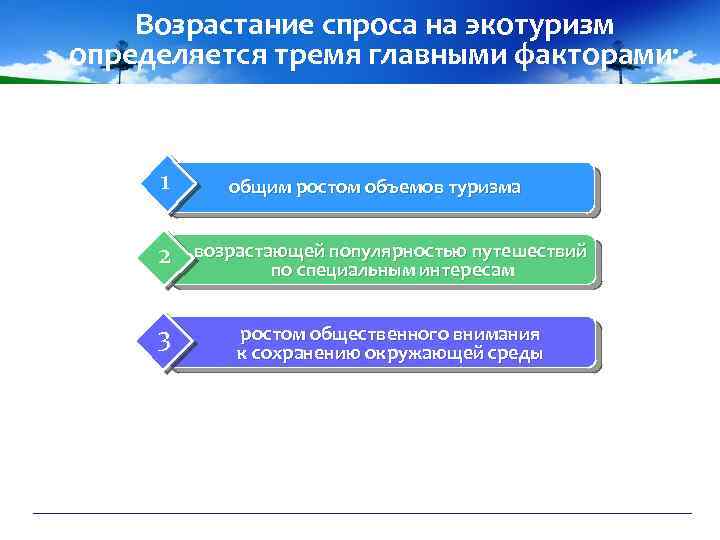 Возрастание спроса на экотуризм определяется тремя главными факторами:

1 общим ростом объемов туризма

2 возрастающей популярностью путешествий по специальным интересам

3 ростом общественного внимания к сохранению окружающей среды